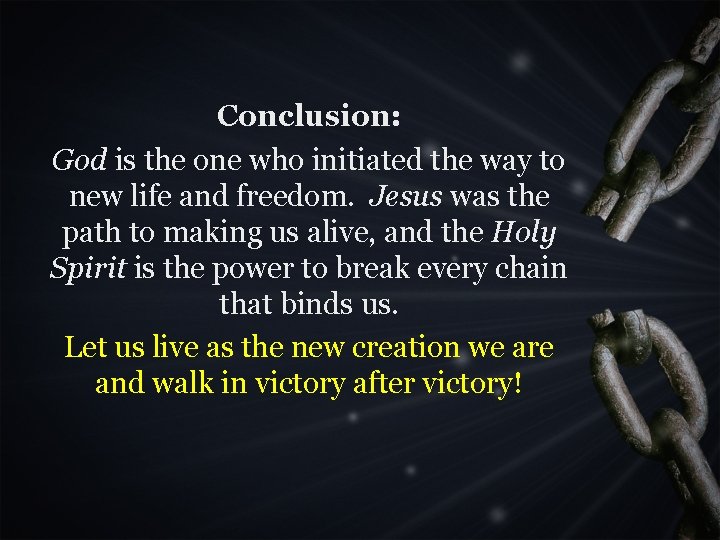 Conclusion:

God is the one who initiated the way to new life and freedom. Jesus was the path to making us alive, and the Holy Spirit is the power to break every chain that binds us.

Let us live as the new creation we are and walk in victory after victory!